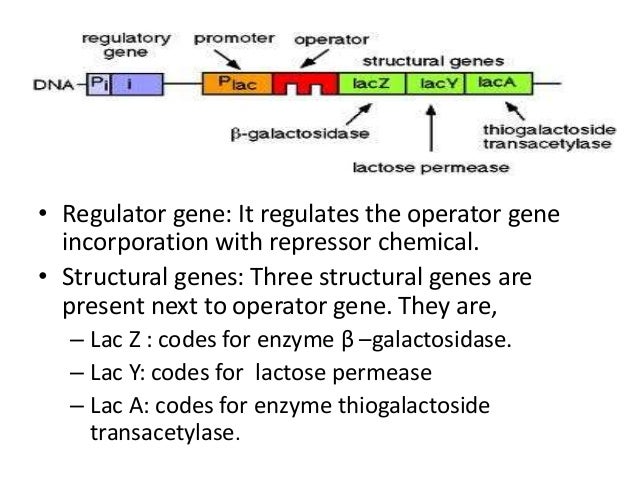 regulatory gene
promoter
operator
structural genes
DNA
$P_i$
i
$P_{lac}$
lacZ
lacY
lacA
β-galactosidase
lactose permease
thiogalactoside transacetylase

• Regulator gene: It regulates the operator gene incorporation with repressor chemical.
• Structural genes: Three structural genes are present next to operator gene. They are,
– Lac Z : codes for enzyme β –galactosidase.
– Lac Y: codes for lactose permease
– Lac A: codes for enzyme thiogalactoside transacetylase.